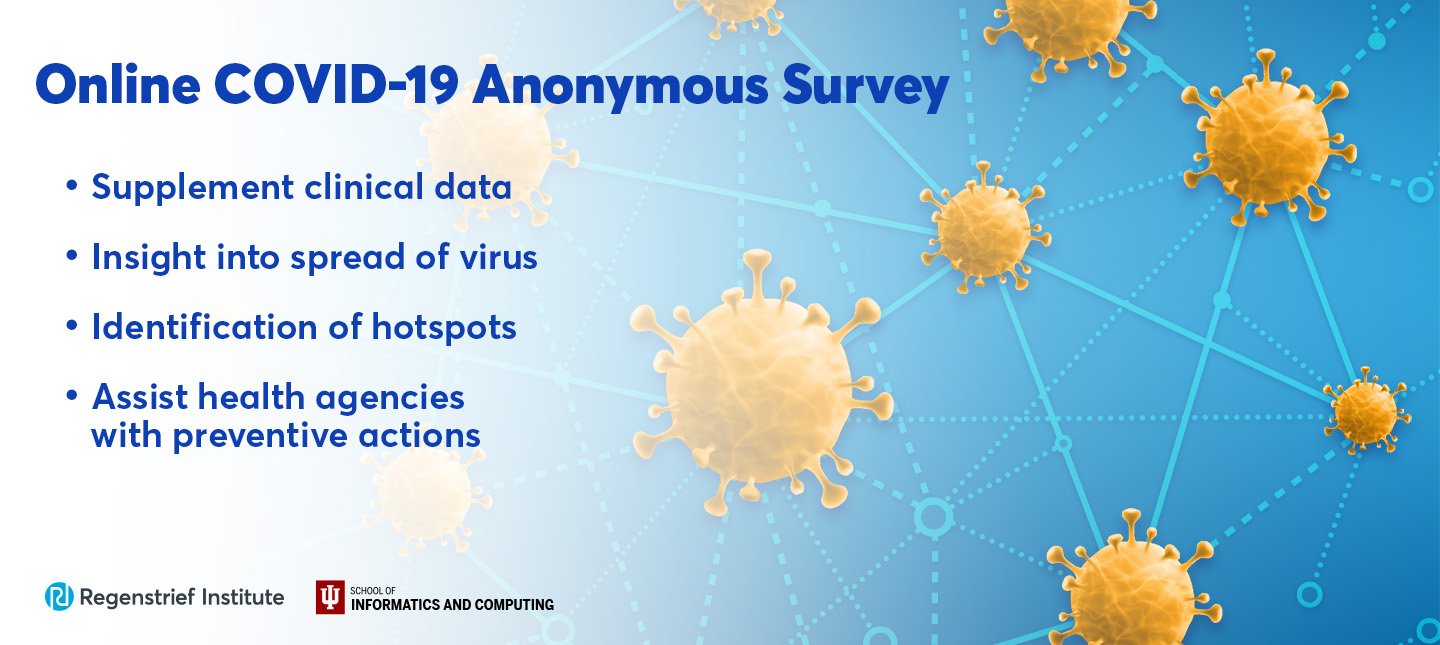 Online COVID-19 Anonymous Survey

• Supplement clinical data

• Insight into spread of virus

• Identification of hotspots

• Assist health agencies with preventive actions

Regenstrief Institute

SCHOOL OF
INFORMATICS AND COMPUTING